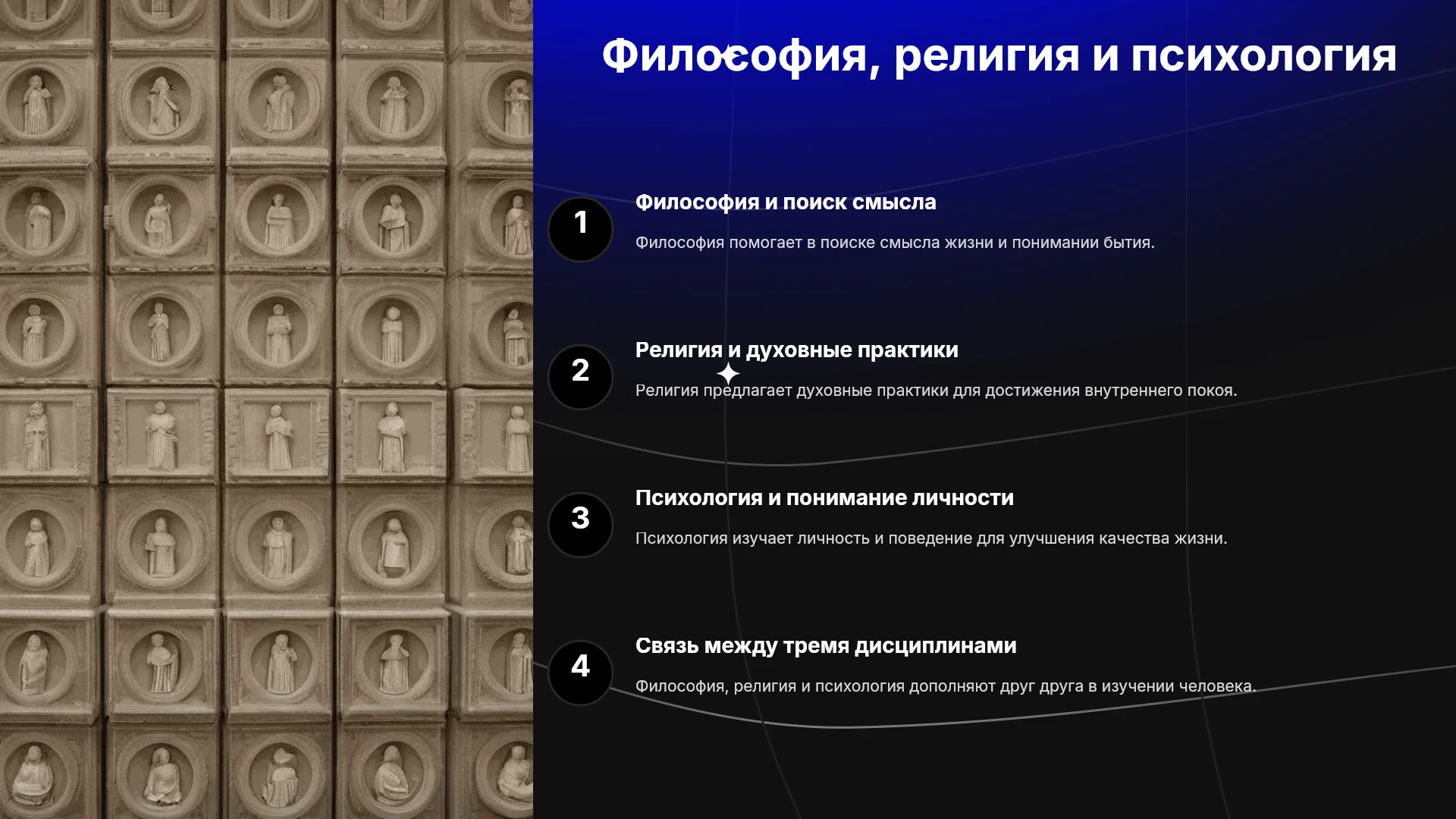 Философия, религия и психология

1

Философия и поиск смысла

Философия помогает в поиске смысла жизни и понимании бытия.

2

Религия и духовные практики

Религия предлагает духовные практики для достижения внутреннего покоя.

3

Психология и понимание личности

Психология изучает личность и поведение для улучшения качества жизни.

4

Связь между тремя дисциплинами

Философия, религия и психология дополняют друг друга в изучении человека.